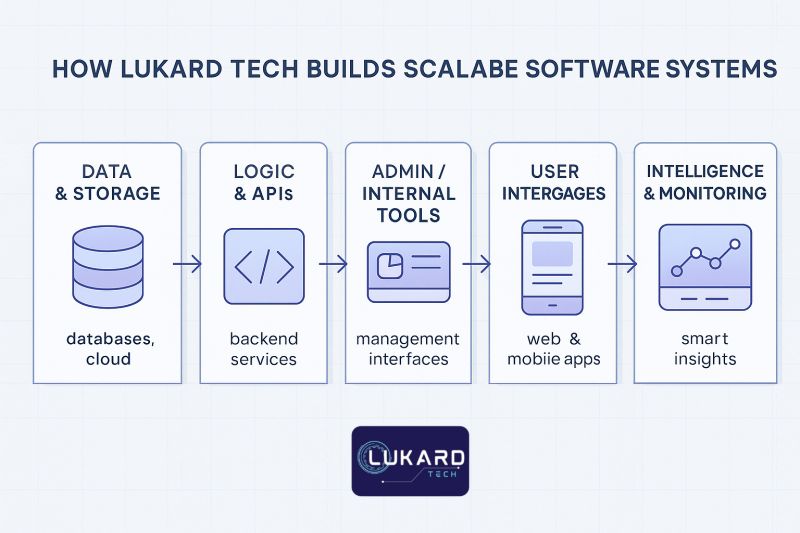 HOW LUKARD TECH BUILDS SCALABE SOFTWARE SYSTEMS

DATA & STORAGE

databases, cloud

LOGIC & APIs

</>

backend services

ADMIN / INTERNAL TOOLS

management interfaces

USER INTERGAGES

web & mobiie apps

INTELLIGENCE & MONITORING

smart insights

LUKARD TECH